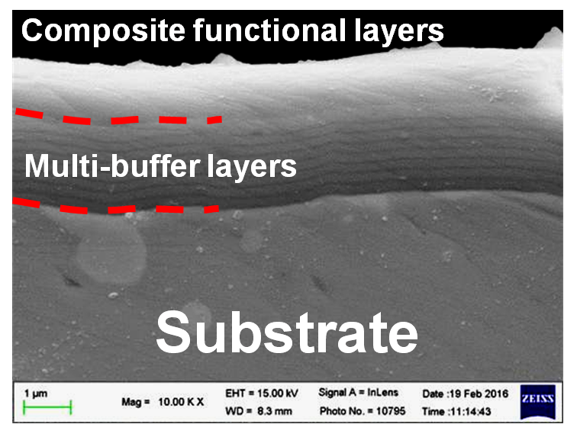 Composite functional layers

Multi-buffer layers

Substrate

1 μm

Mag = 10.00 K X

EHT = 15.00 kV
WD = 8.3 mm

Signal A = InLens
Photo No. = 10795

Date :19 Feb 2016
Time :11:14:43

ZEISS